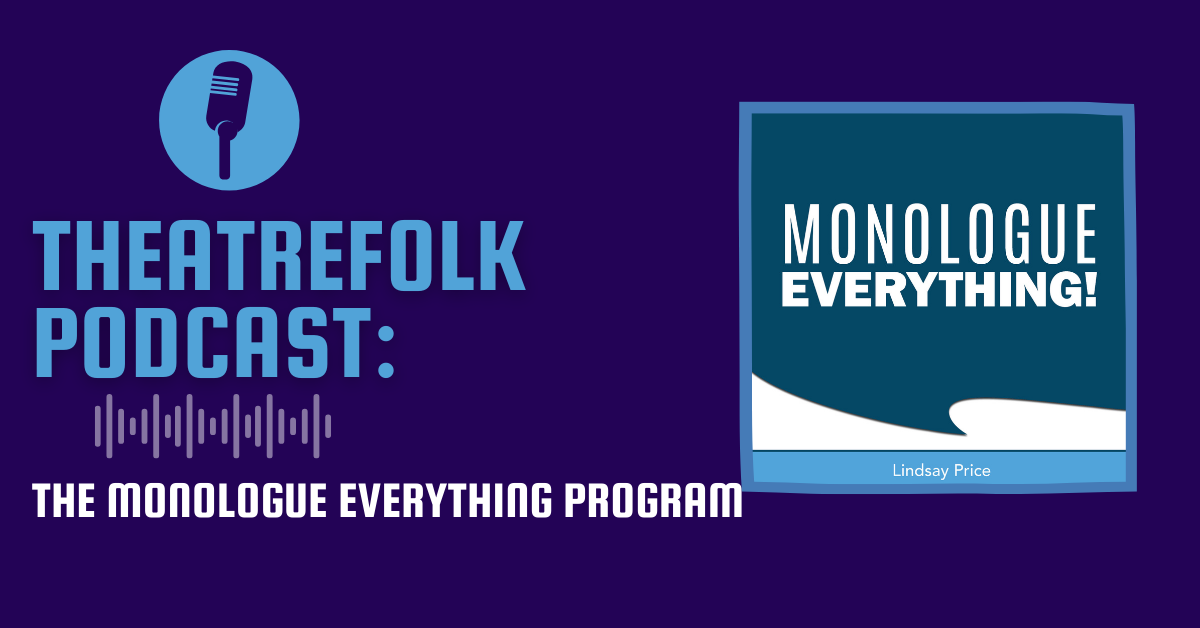 THEATREFOLK PODCAST:

THE MONOLOGUE EVERYTHING PROGRAM

MONOLOGUE EVERYTHING!

Lindsay Price